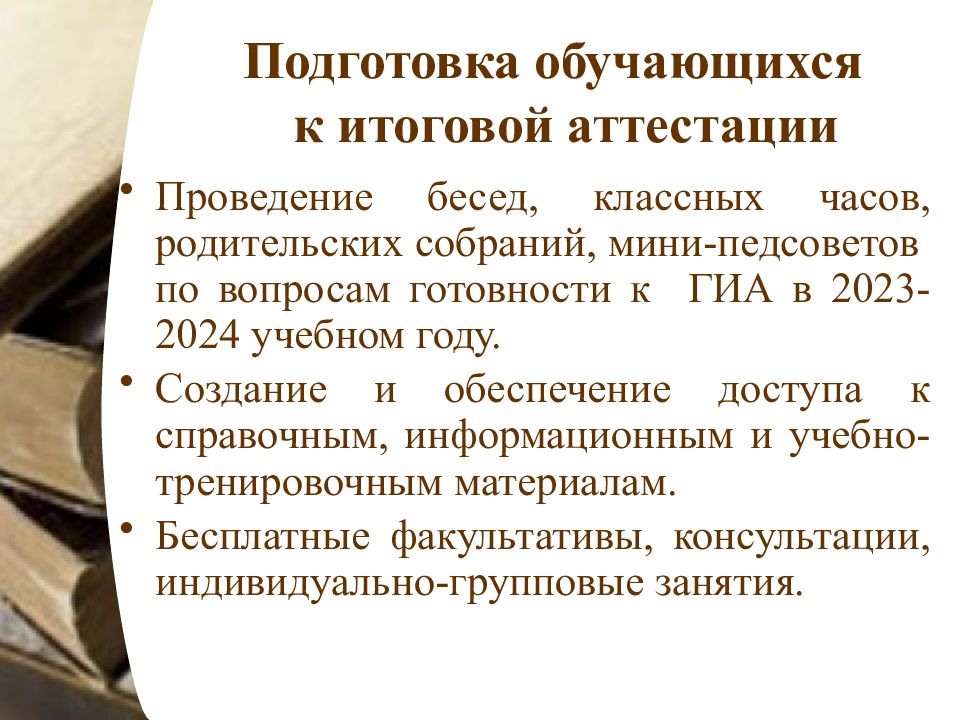 Подготовка обучающихся к итоговой аттестации

• Проведение бесед, классных часов, родительских собраний, мини-педсоветов по вопросам готовности к ГИА в 2023-2024 учебном году.
• Создание и обеспечение доступа к справочным, информационным и учебно-тренировочным материалам.
• Бесплатные факультативы, консультации, индивидуально-групповые занятия.